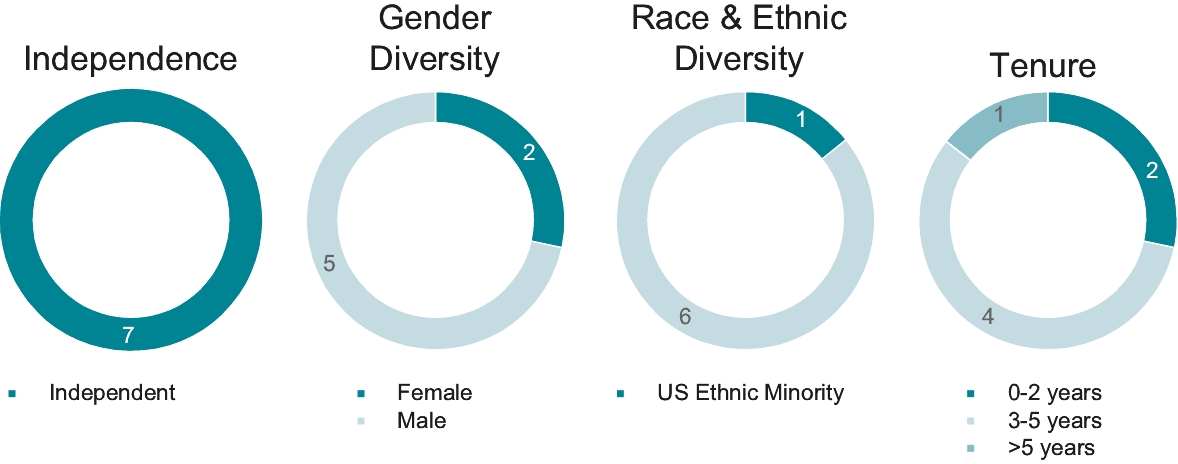 Independence

7

Independent

Gender Diversity

2

5

Female
Male

Race & Ethnic Diversity

1

6

US Ethnic Minority

Tenure

1

2

4

0-2 years
3-5 years
>5 years